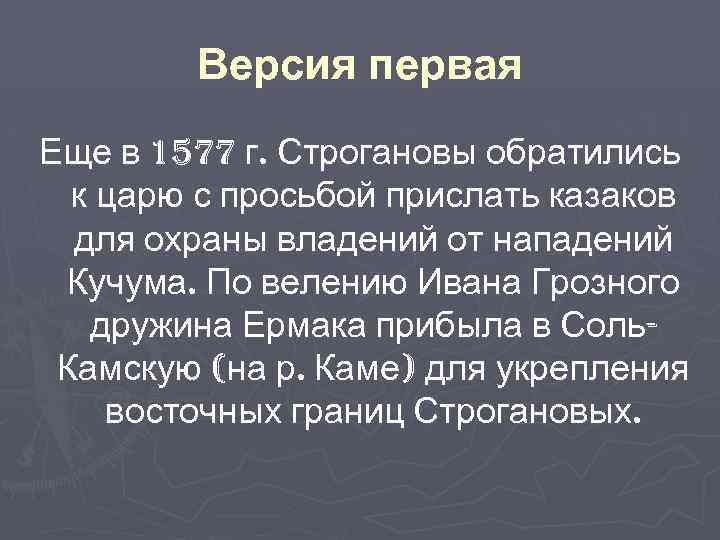 Версия первая

Еще в 1577 г. Строгановы обратились к царю с просьбой прислать казаков для охраны владений от нападений Кучума. По велению Ивана Грозного дружина Ермака прибыла в Соль-Камскую (на р. Каме) для укрепления восточных границ Строгановых.